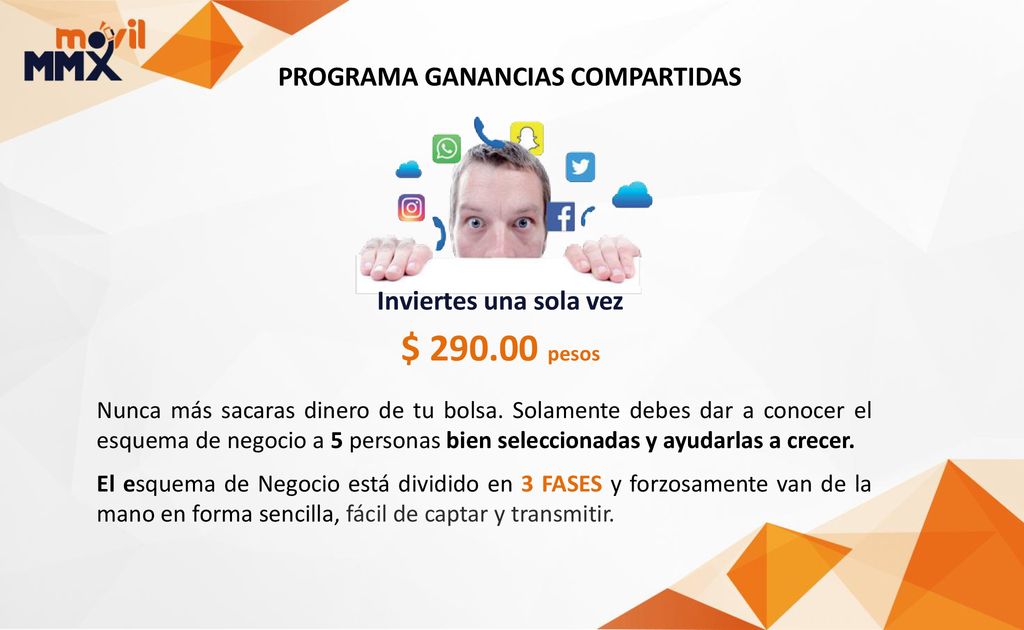 movil MMX

PROGRAMA GANANCIAS COMPARTIDAS

Inviertes una sola vez

$ 290.00 pesos

Nunca más sacaras dinero de tu bolsa. Solamente debes dar a conocer el esquema de negocio a 5 personas bien seleccionadas y ayudarlas a crecer.

El esquema de Negocio está dividido en 3 FASES y forzosamente van de la mano en forma sencilla, fácil de captar y transmitir.